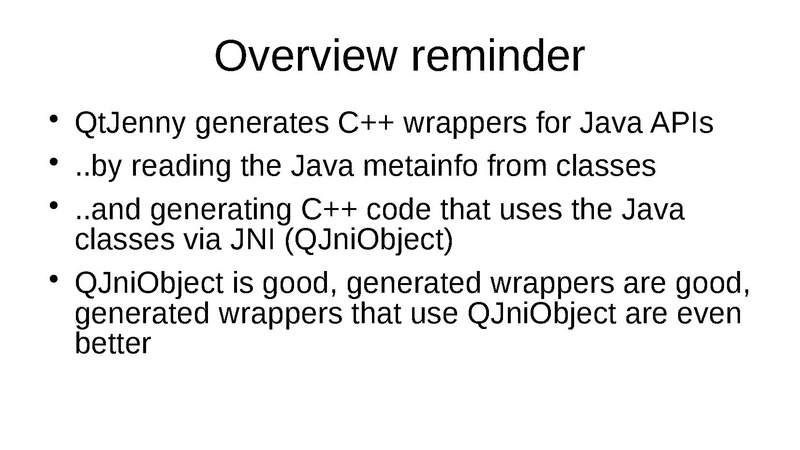 Overview reminder

• QtJenny generates C++ wrappers for Java APIs
• ..by reading the Java metainfo from classes
• ..and generating C++ code that uses the Java classes via JNI (QJniObject)
• QJniObject is good, generated wrappers are good, generated wrappers that use QJniObject are even better